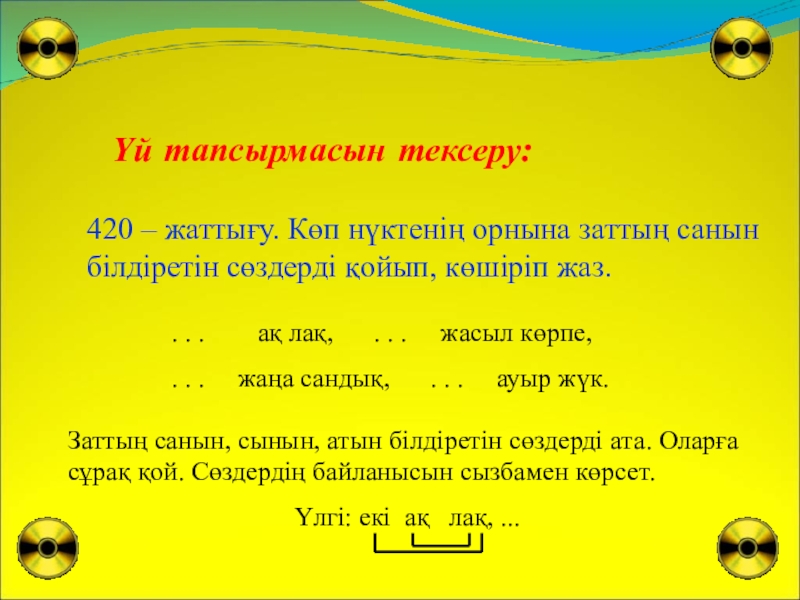 Үй тапсырмасын тексеру:

420 – жаттығу. Көп нүктенің орнына заттың санын білдіретін сөздерді қойып, көшіріп жаз.

. . . ақ лақ, . . . жасыл көрпе,

. . . жаңа сандық, . . . ауыр жүк.

Заттың санын, сынын, атын білдіретін сөздерді ата. Оларға сұрақ қой. Сөздердің байланысын сызбамен көрсет.

Үлгі: екі ақ лақ, ...